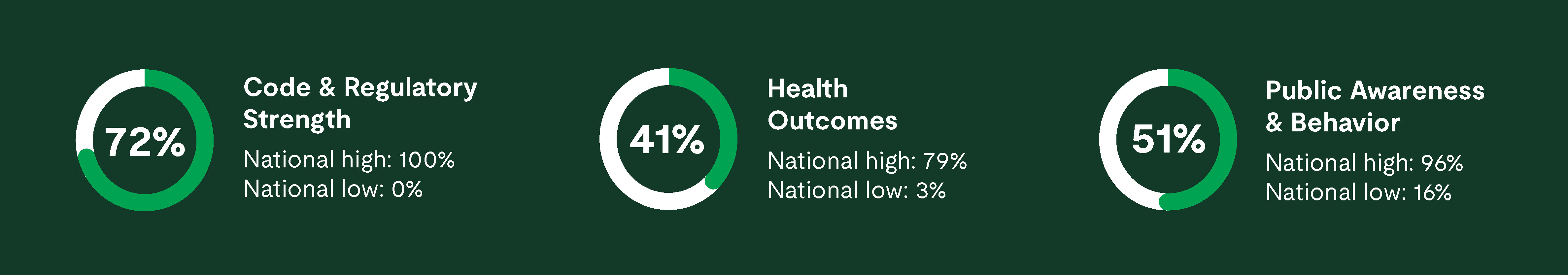 72%

Code & Regulatory Strength

National high: 100%
National low: 0%

41%

Health Outcomes

National high: 79%
National low: 3%

51%

Public Awareness & Behavior

National high: 96%
National low: 16%